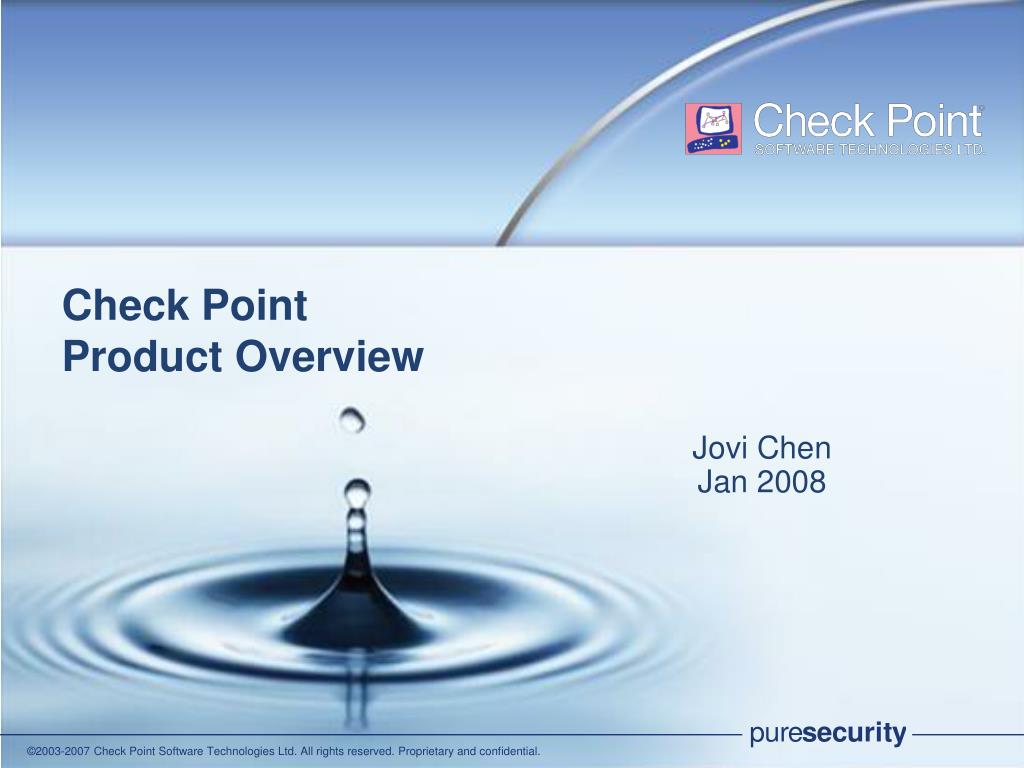 Check Point®
SOFTWARE TECHNOLOGIES LTD.

Check Point
Product Overview

Jovi Chen
Jan 2008

puresecurity

©2003-2007 Check Point Software Technologies Ltd. All rights reserved. Proprietary and confidential.